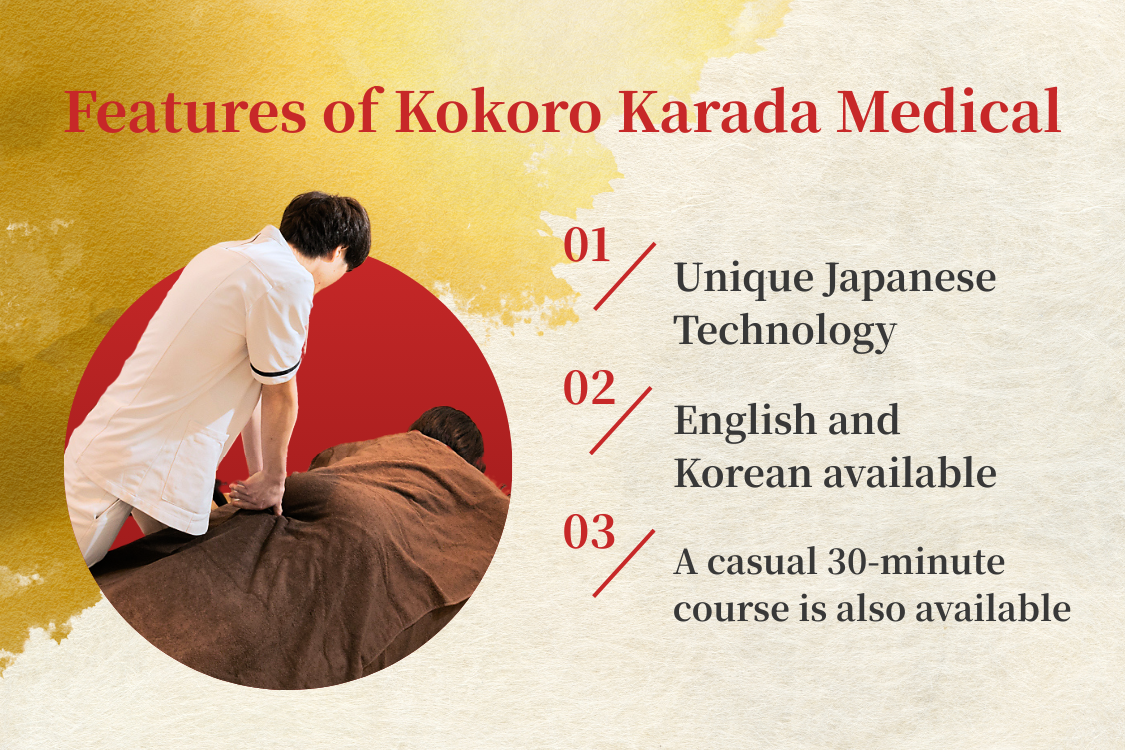 Features of Kokoro Karada Medical

01
Unique Japanese Technology

02
English and Korean available

03
A casual 30-minute course is also available